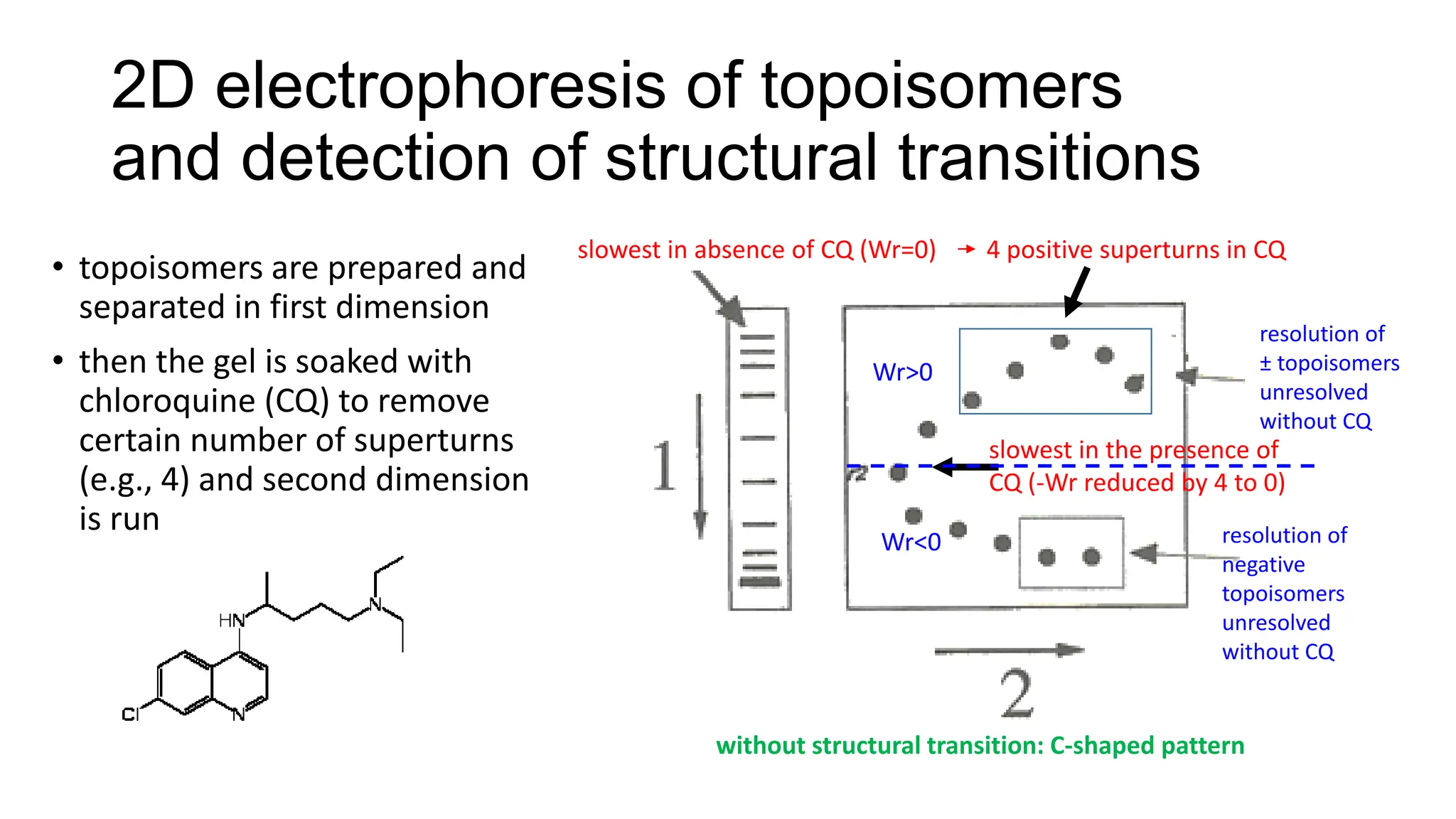 2D electrophoresis of topoisomers and detection of structural transitions

• topoisomers are prepared and separated in first dimension

• then the gel is soaked with chloroquine (CQ) to remove certain number of superturns (e.g., 4) and second dimension is run

HN

N

Cl

N

slowest in absence of CQ (Wr=0) → 4 positive superturns in CQ

1

Wr>0

resolution of ± topoisomers unresolved without CQ

slowest in the presence of CQ (-Wr reduced by 4 to 0)

Wr<0

resolution of negative topoisomers unresolved without CQ

2

without structural transition: C-shaped pattern